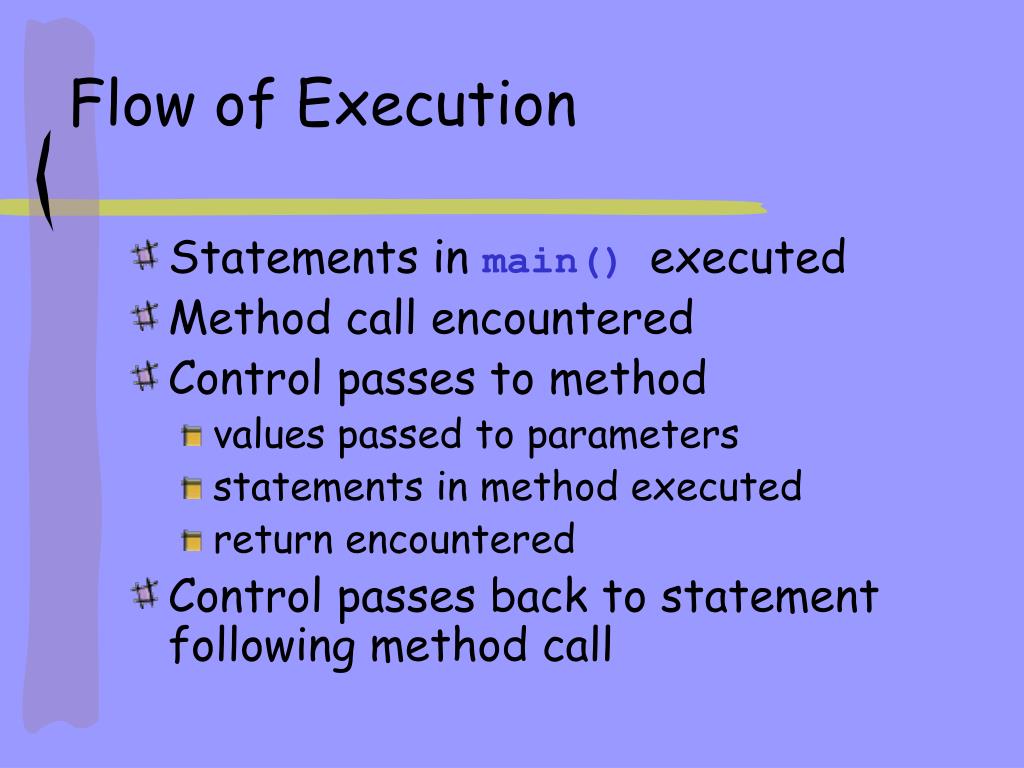 Flow of Execution

Statements in main() executed
Method call encountered
Control passes to method
values passed to parameters
statements in method executed
return encountered
Control passes back to statement following method call